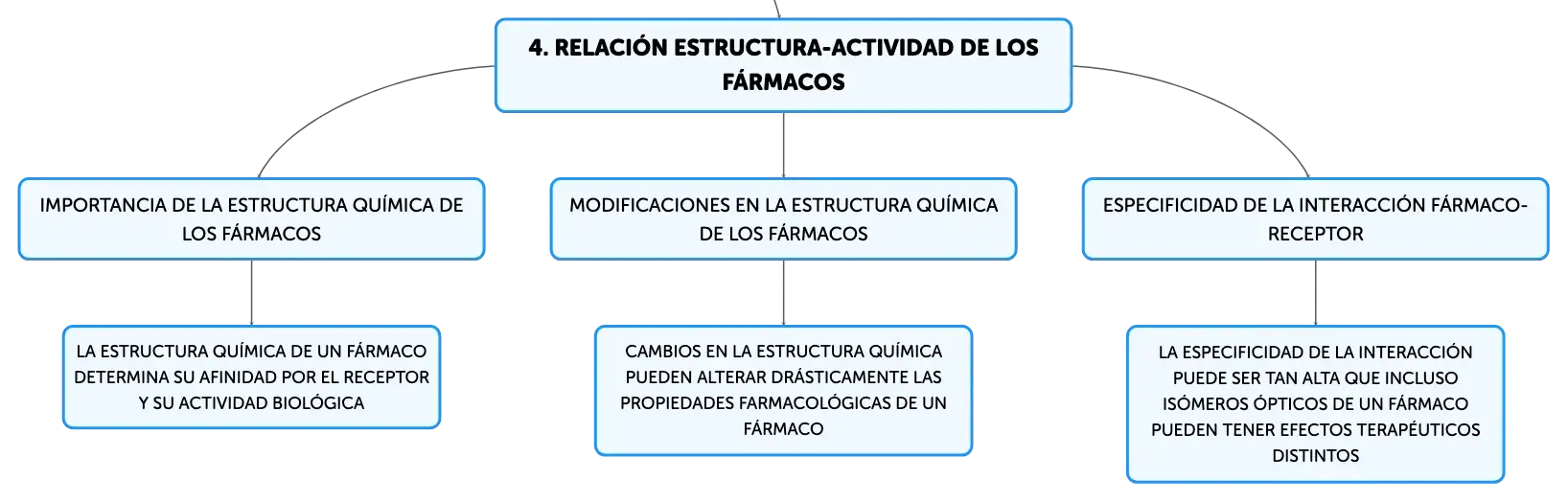 4. RELACIÓN ESTRUCTURA-ACTIVIDAD DE LOS FÁRMACOS

IMPORTANCIA DE LA ESTRUCTURA QUÍMICA DE LOS FÁRMACOS

LA ESTRUCTURA QUÍMICA DE UN FÁRMACO DETERMINA SU AFINIDAD POR EL RECEPTOR Y SU ACTIVIDAD BIOLÓGICA

MODIFICACIONES EN LA ESTRUCTURA QUÍMICA DE LOS FÁRMACOS

CAMBIOS EN LA ESTRUCTURA QUÍMICA PUEDEN ALTERAR DRÁSTICAMENTE LAS PROPIEDADES FARMACOLÓGICAS DE UN FÁRMACO

ESPECIFICIDAD DE LA INTERACCIÓN FÁRMACO-RECEPTOR

LA ESPECIFICIDAD DE LA INTERACCIÓN PUEDE SER TAN ALTA QUE INCLUSO ISÓMEROS ÓPTICOS DE UN FÁRMACO PUEDEN TENER EFECTOS TERAPÉUTICOS DISTINTOS